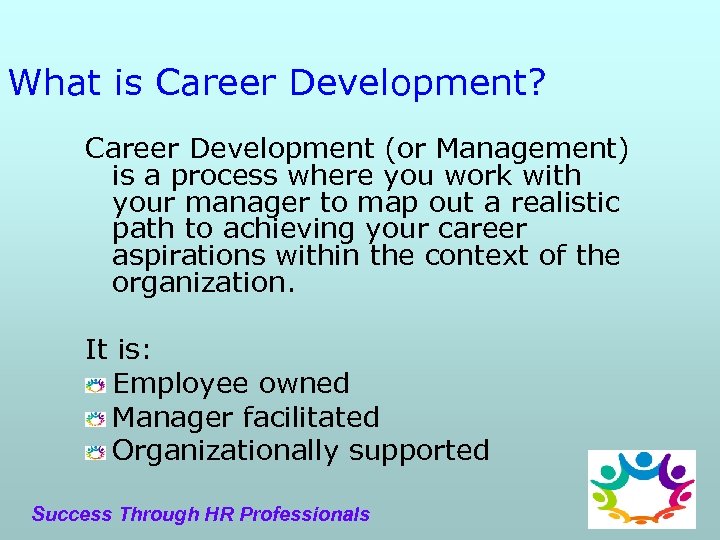 What is Career Development?

Career Development (or Management) is a process where you work with your manager to map out a realistic path to achieving your career aspirations within the context of the organization.

It is:
Employee owned
Manager facilitated
Organizationally supported

Success Through HR Professionals